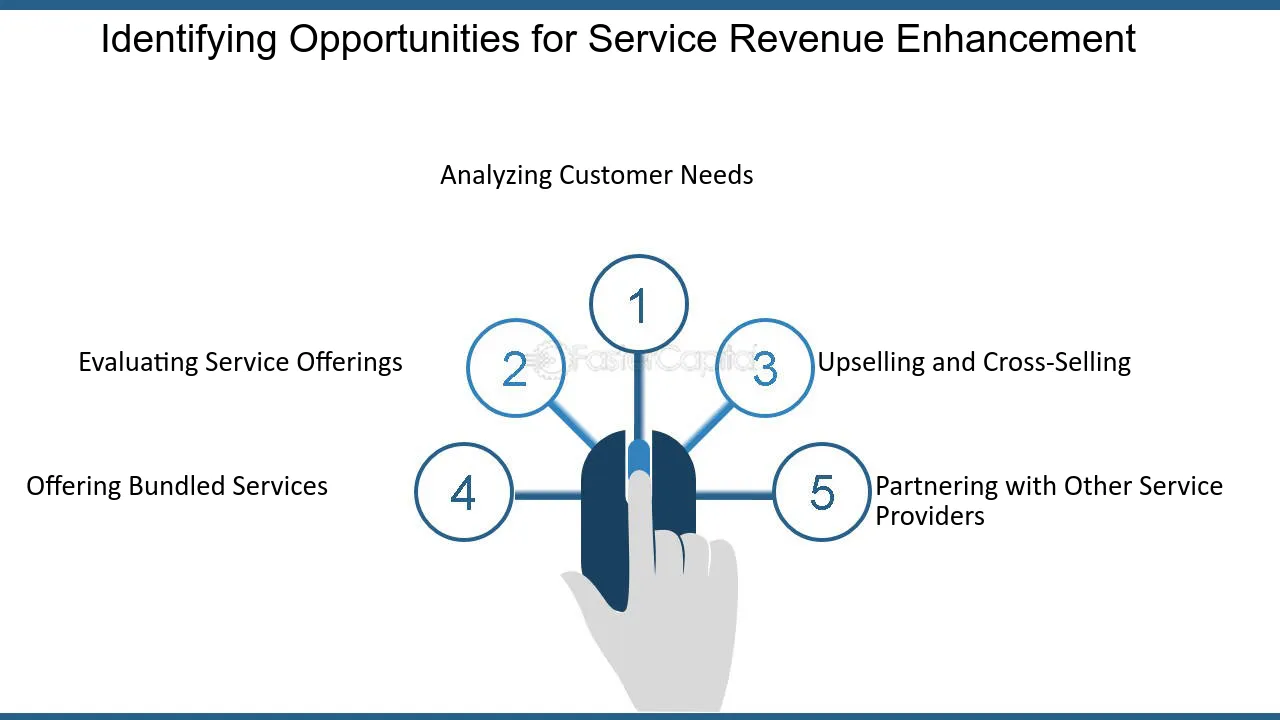 Identifying Opportunities for Service Revenue Enhancement

Analyzing Customer Needs

1

Evaluating Service Offerings

2

3

Upselling and Cross-Selling

Offering Bundled Services

4

5

Partnering with Other Service Providers

FasterCapital